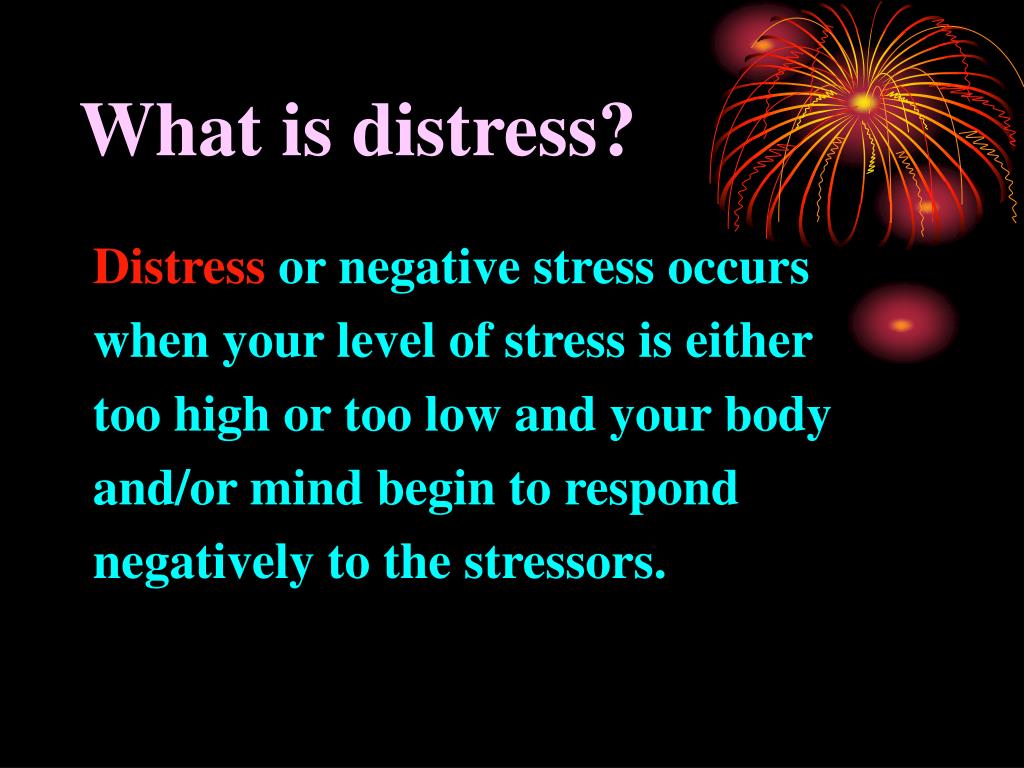 What is distress?

Distress or negative stress occurs when your level of stress is either too high or too low and your body and/or mind begin to respond negatively to the stressors.